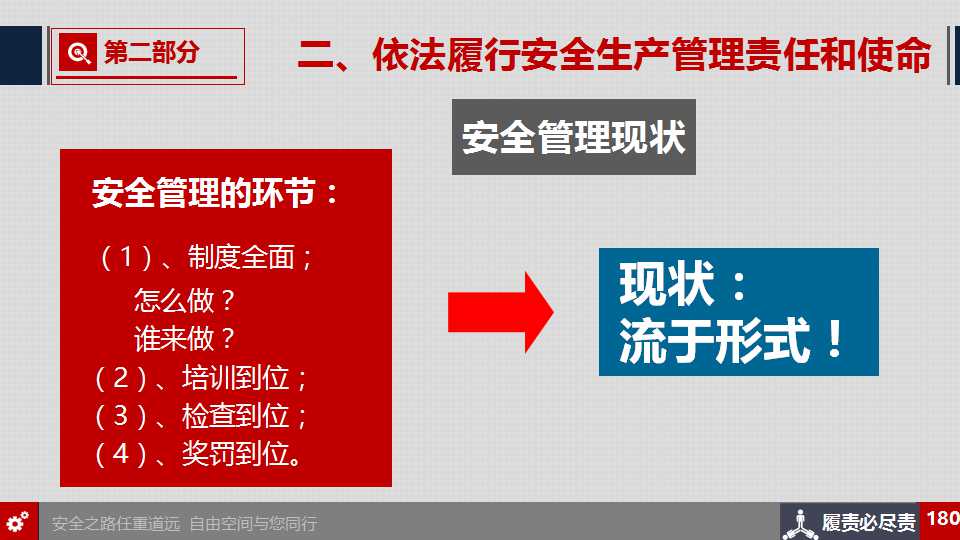 第二部分

二、依法履行安全生产管理责任和使命

安全管理现状

安全管理的环节：

（1）、制度全面；
怎么做？
谁来做？
（2）、培训到位；
（3）、检查到位；
（4）、奖罚到位。

现状：
流于形式！

安全之路任重道远 自由空间与您同行

履责必尽责

180